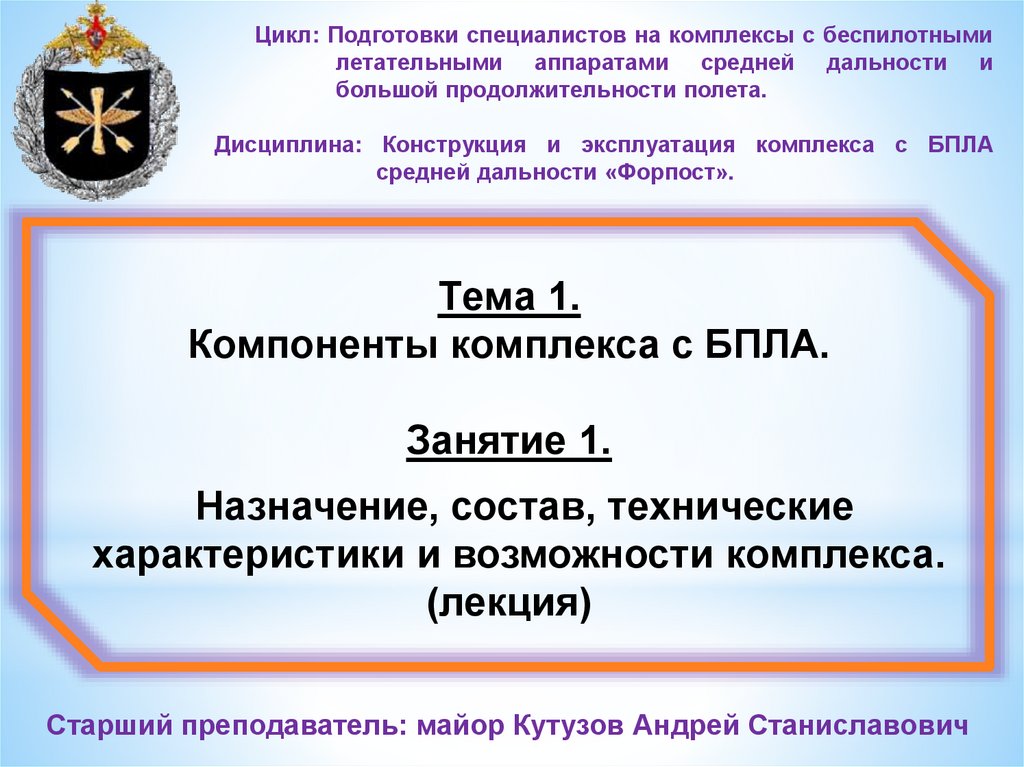 Цикл: Подготовки специалистов на комплексы с беспилотными летательными аппаратами средней дальности и большой продолжительности полета.

Дисциплина: Конструкция и эксплуатация комплекса с БПЛА средней дальности «Форпост».

Тема 1.
Компоненты комплекса с БПЛА.

Занятие 1.

Назначение, состав, технические характеристики и возможности комплекса. (лекция)

Старший преподаватель: майор Кутузов Андрей Станиславович